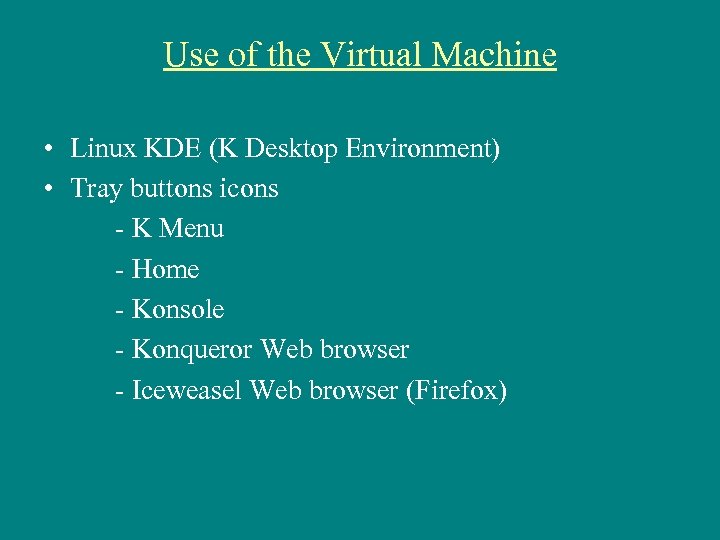 Use of the Virtual Machine

• Linux KDE (K Desktop Environment)
• Tray buttons icons
- K Menu
- Home
- Konsole
- Konqueror Web browser
- Iceweasel Web browser (Firefox)